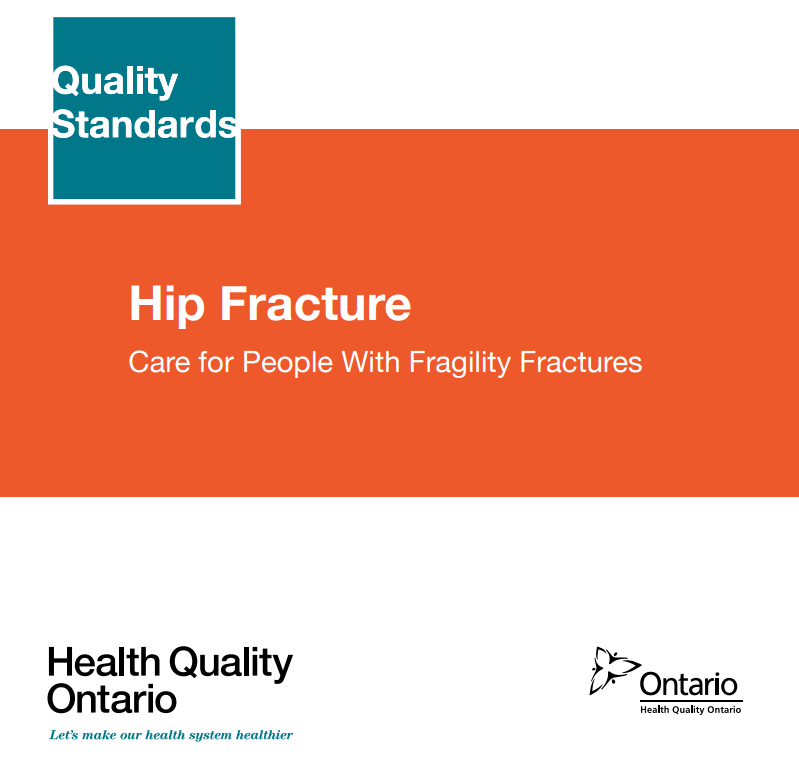 Quality Standards

Hip Fracture

Care for People With Fragility Fractures

Health Quality Ontario

Let's make our health system healthier

Ontario

Health Quality Ontario